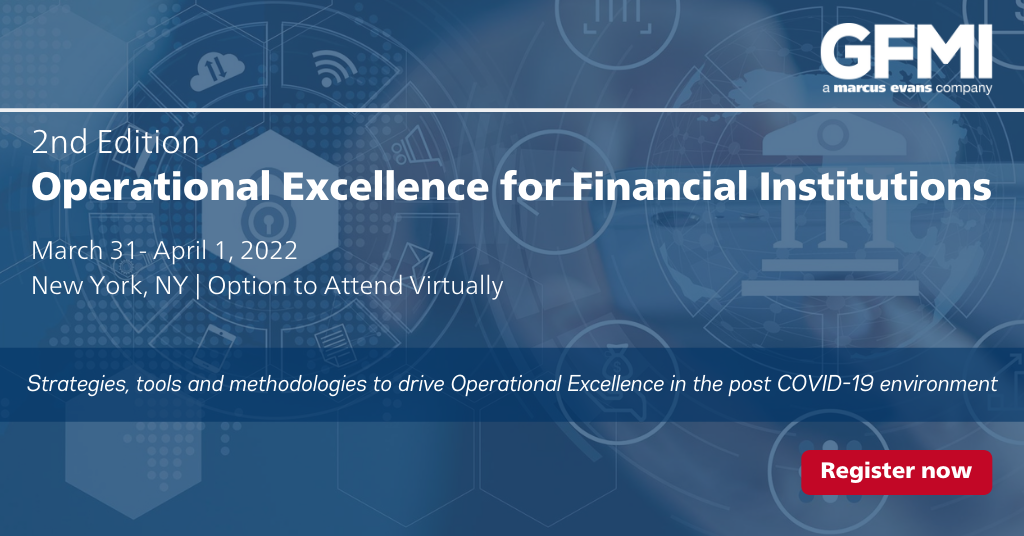 GFMI
a marcus evans company

2nd Edition
Operational Excellence for Financial Institutions

March 31- April 1, 2022
New York, NY | Option to Attend Virtually

Strategies, tools and methodologies to drive Operational Excellence in the post COVID-19 environment

Register now